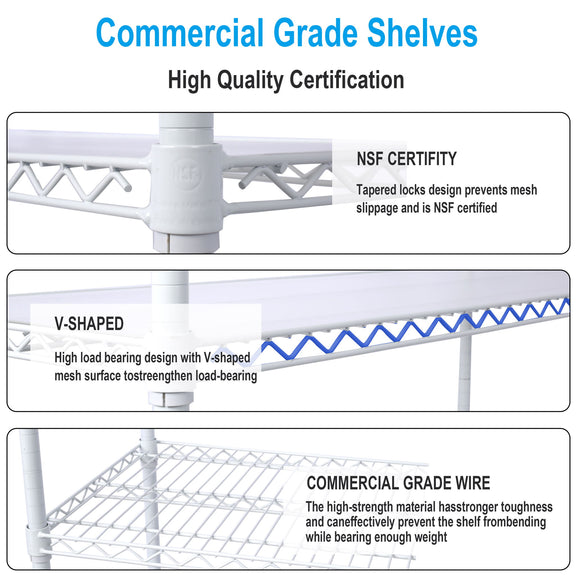 Commercial Grade Shelves

High Quality Certification

NSF

NSF CERTIFITY

Tapered locks design prevents mesh slippage and is NSF certified

V-SHAPED

High load bearing design with V-shaped mesh surface tostreengthen load-bearing

COMMERCIAL GRADE WIRE

The high-strength material hasstronger toughness and caneffectively prevent the shelf frombending while bearing enough weight